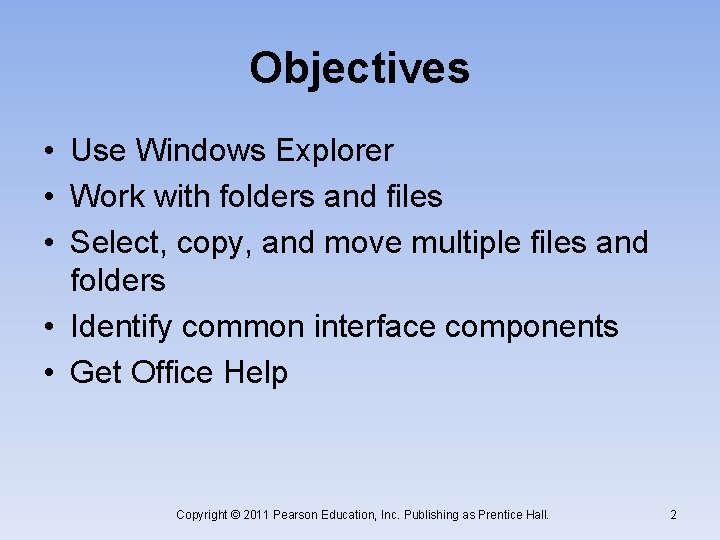 Objectives

• Use Windows Explorer
• Work with folders and files
• Select, copy, and move multiple files and folders
• Identify common interface components
• Get Office Help

Copyright © 2011 Pearson Education, Inc. Publishing as Prentice Hall.

2